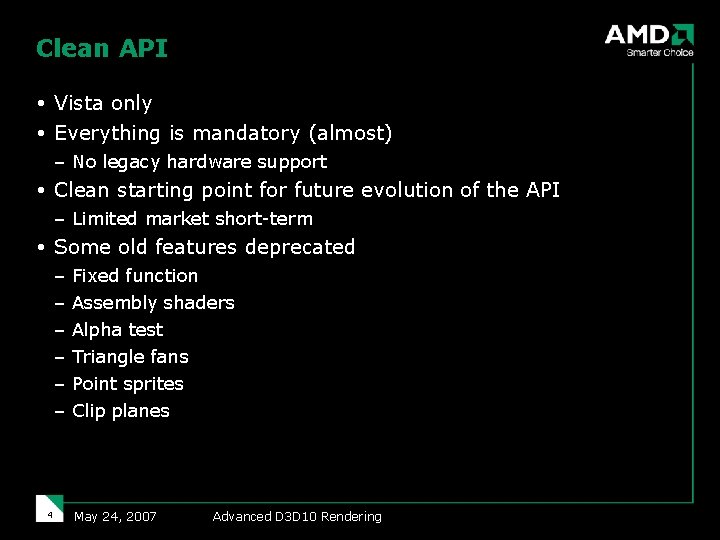 Clean API

AMD
Smarter Choice

• Vista only
• Everything is mandatory (almost)
– No legacy hardware support
• Clean starting point for future evolution of the API
– Limited market short-term
• Some old features deprecated
– Fixed function
– Assembly shaders
– Alpha test
– Triangle fans
– Point sprites
– Clip planes

4 May 24, 2007 Advanced D3D10 Rendering